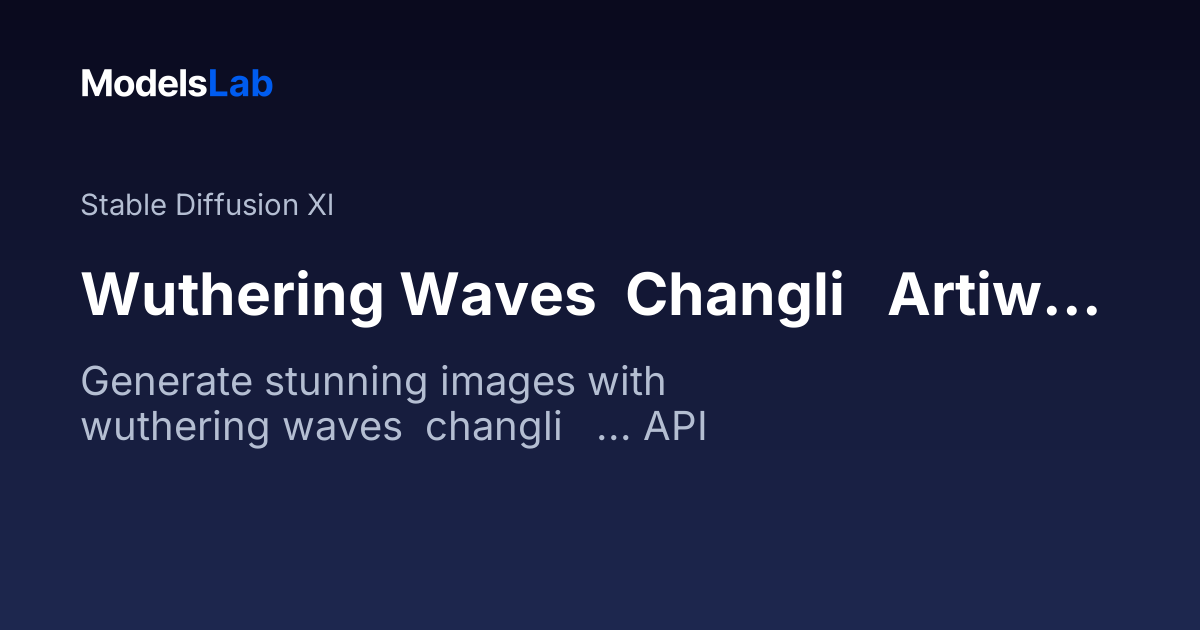 ModelsLab

Stable Diffusion Xl

Wuthering Waves Changli Artiw...

Generate stunning images with wuthering waves changli ... API